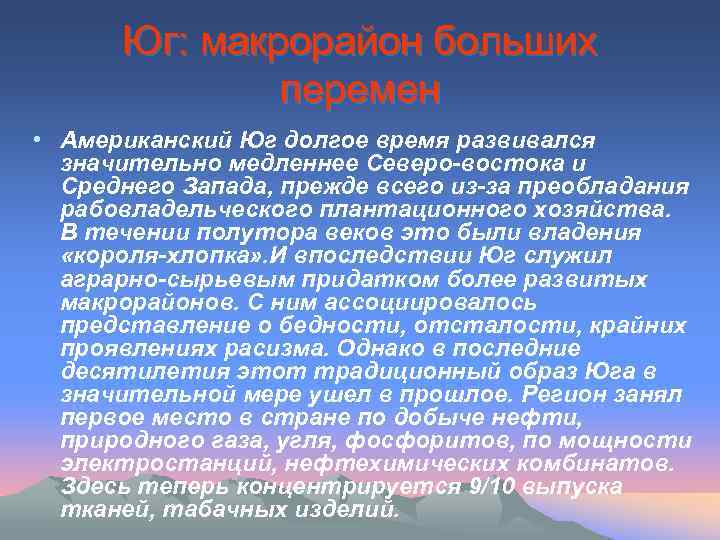 Юг: макрорайон больших перемен

• Американский Юг долгое время развивался значительно медленнее Северо-востока и Среднего Запада, прежде всего из-за преобладания рабовладельческого плантационного хозяйства. В течении полутора веков это были владения «короля-хлопка».И впоследствии Юг служил аграрно-сырьевым придатком более развитых макрорайонов. С ним ассоциировалось представление о бедности, отсталости, крайних проявлениях расизма. Однако в последние десятилетия этот традиционный образ Юга в значительной мере ушел в прошлое. Регион занял первое место в стране по добыче нефти, природного газа, угля, фосфоритов, по мощности электростанций, нефтехимических комбинатов. Здесь теперь концентрируется 9/10 выпуска тканей, табачных изделий.